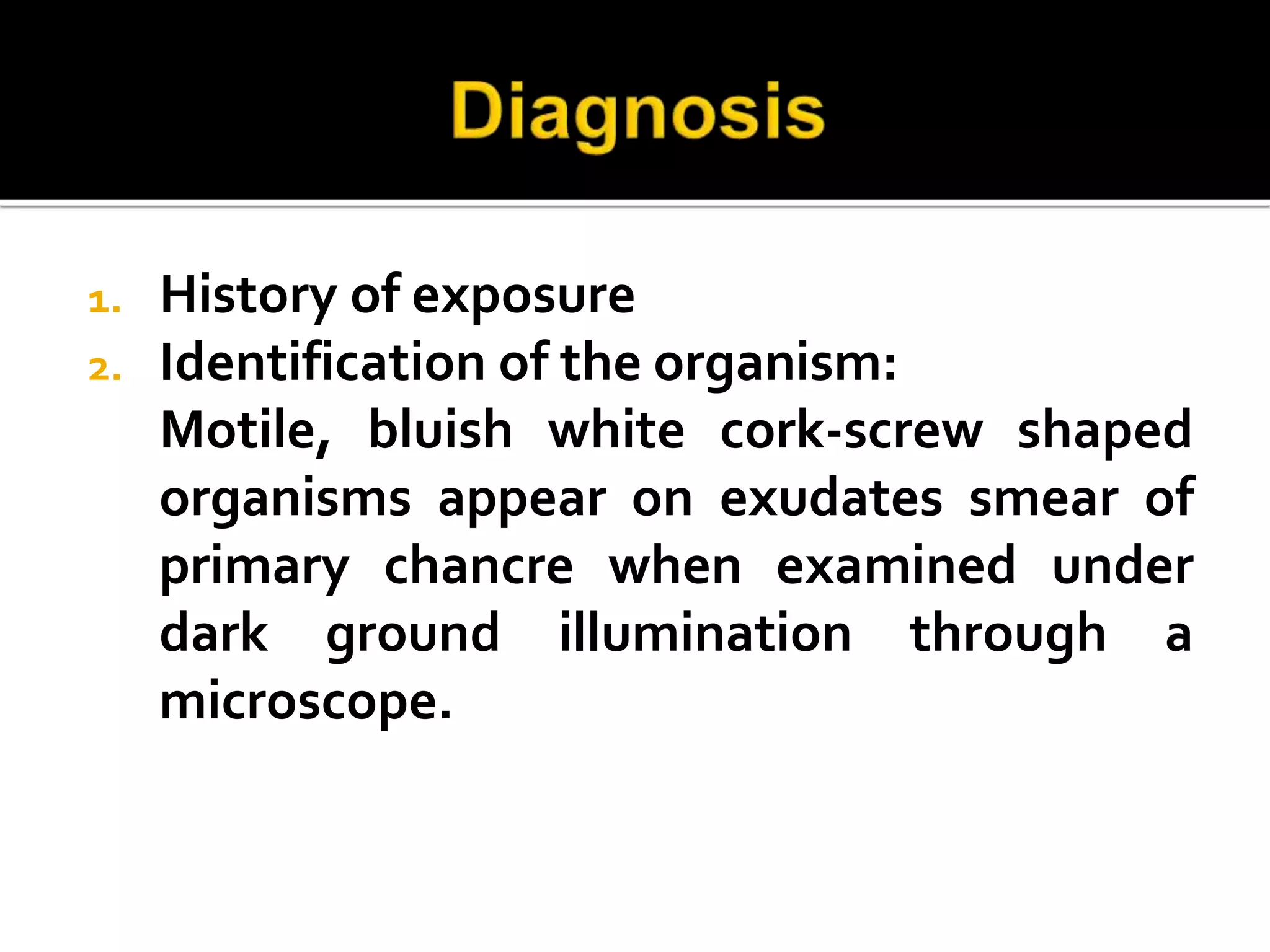 Diagnosis

1. History of exposure
2. Identification of the organism:
Motile, bluish white cork-screw shaped organisms appear on exudates smear of primary chancre when examined under dark ground illumination through a microscope.